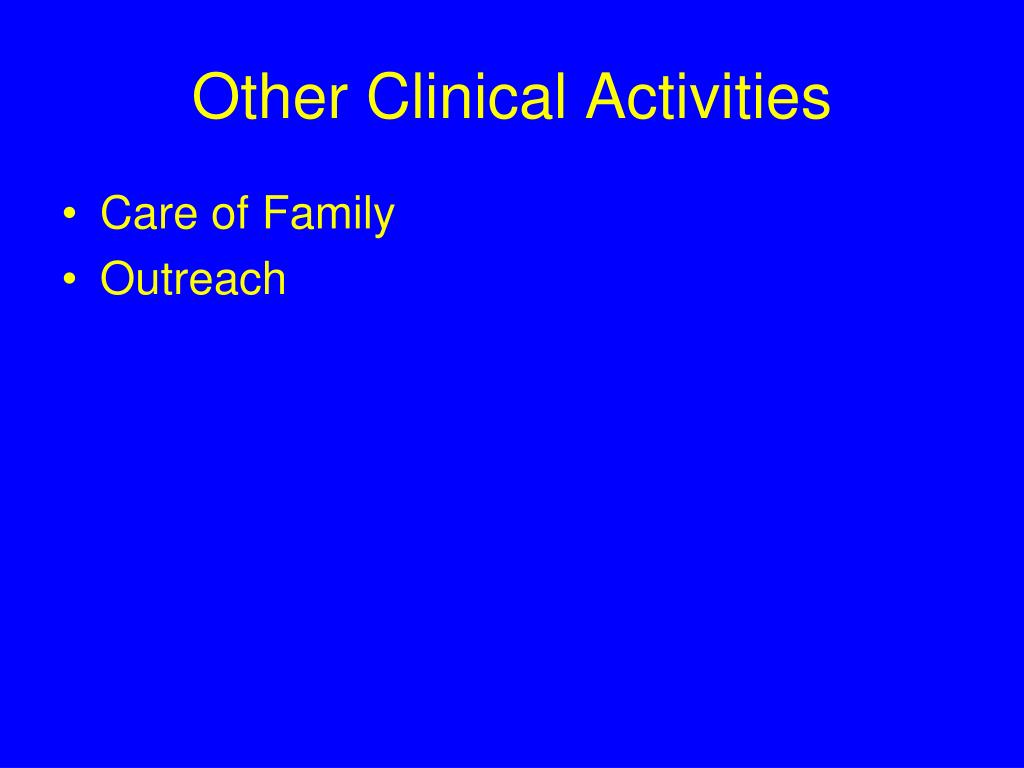 Other Clinical Activities

• Care of Family
• Outreach